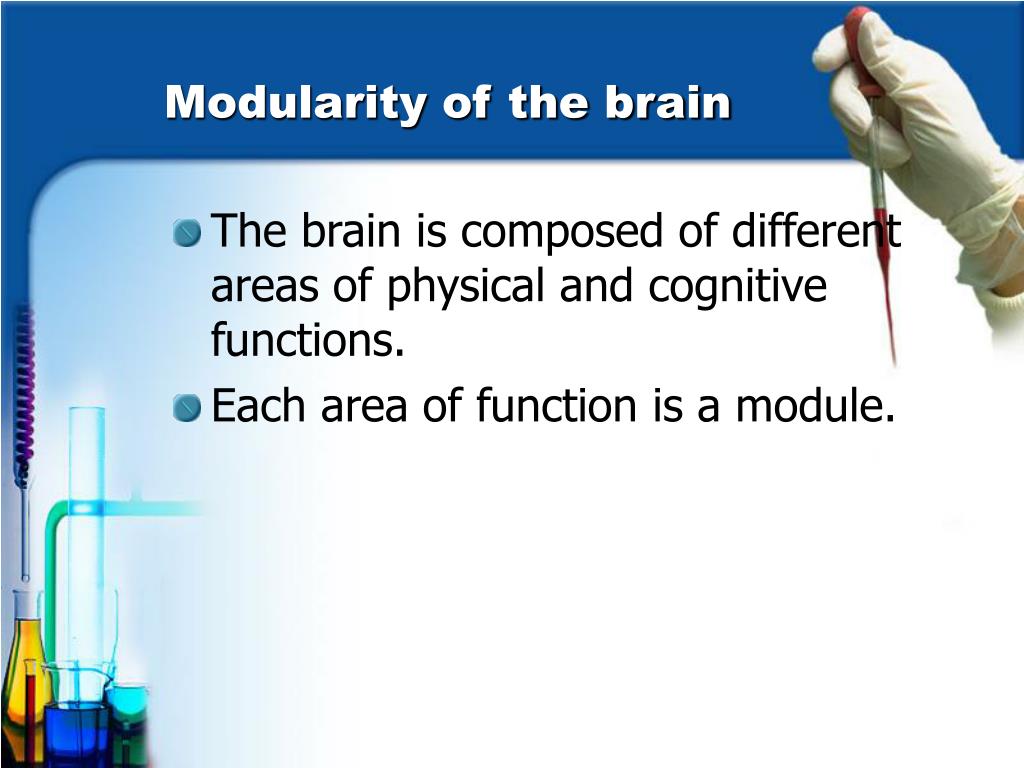 Modularity of the brain

The brain is composed of different areas of physical and cognitive functions.

Each area of function is a module.